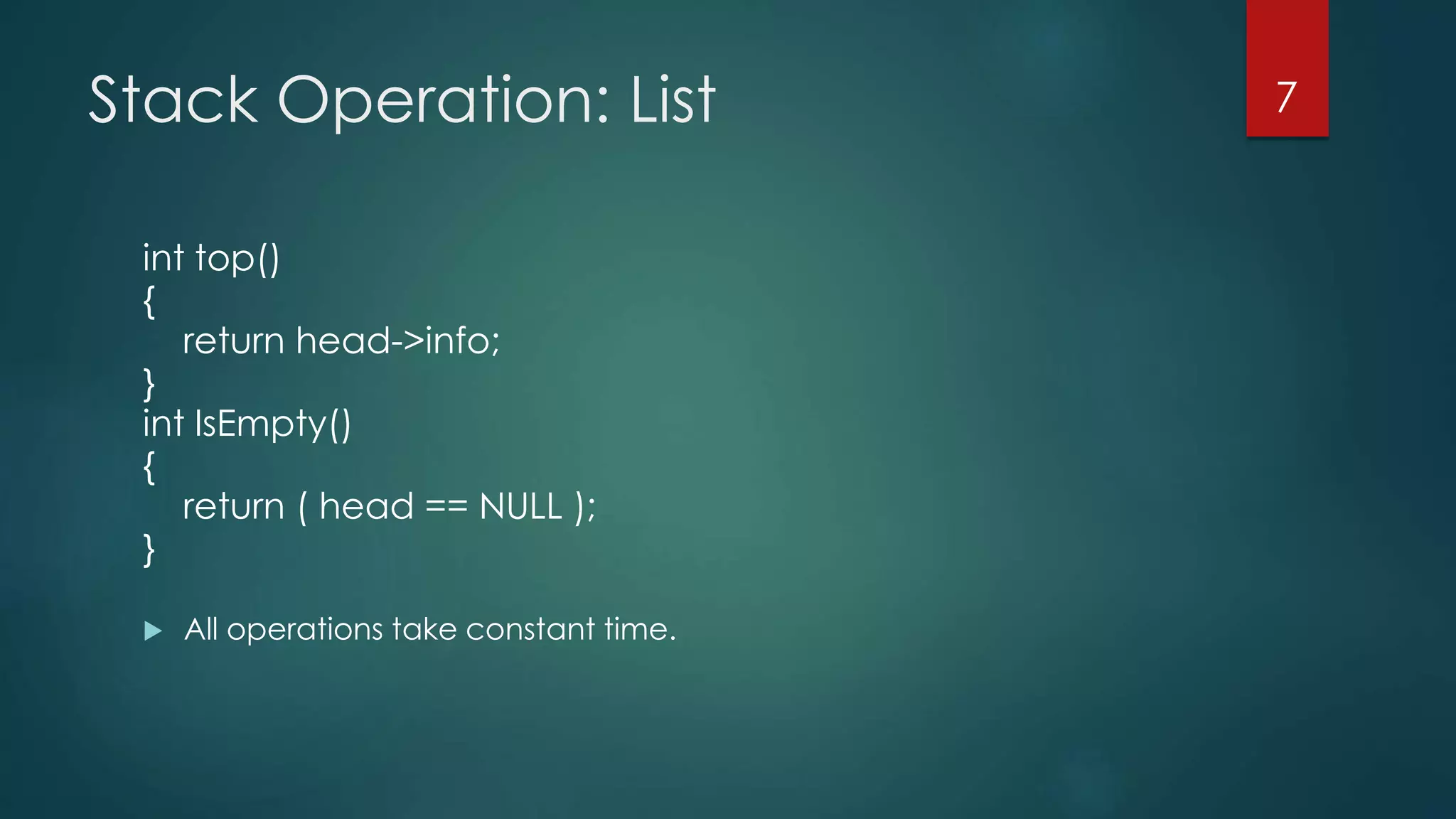 Stack Operation: List

7

int top()
{
return head->info;
}
int IsEmpty()
{
return ( head == NULL );
}

All operations take constant time.